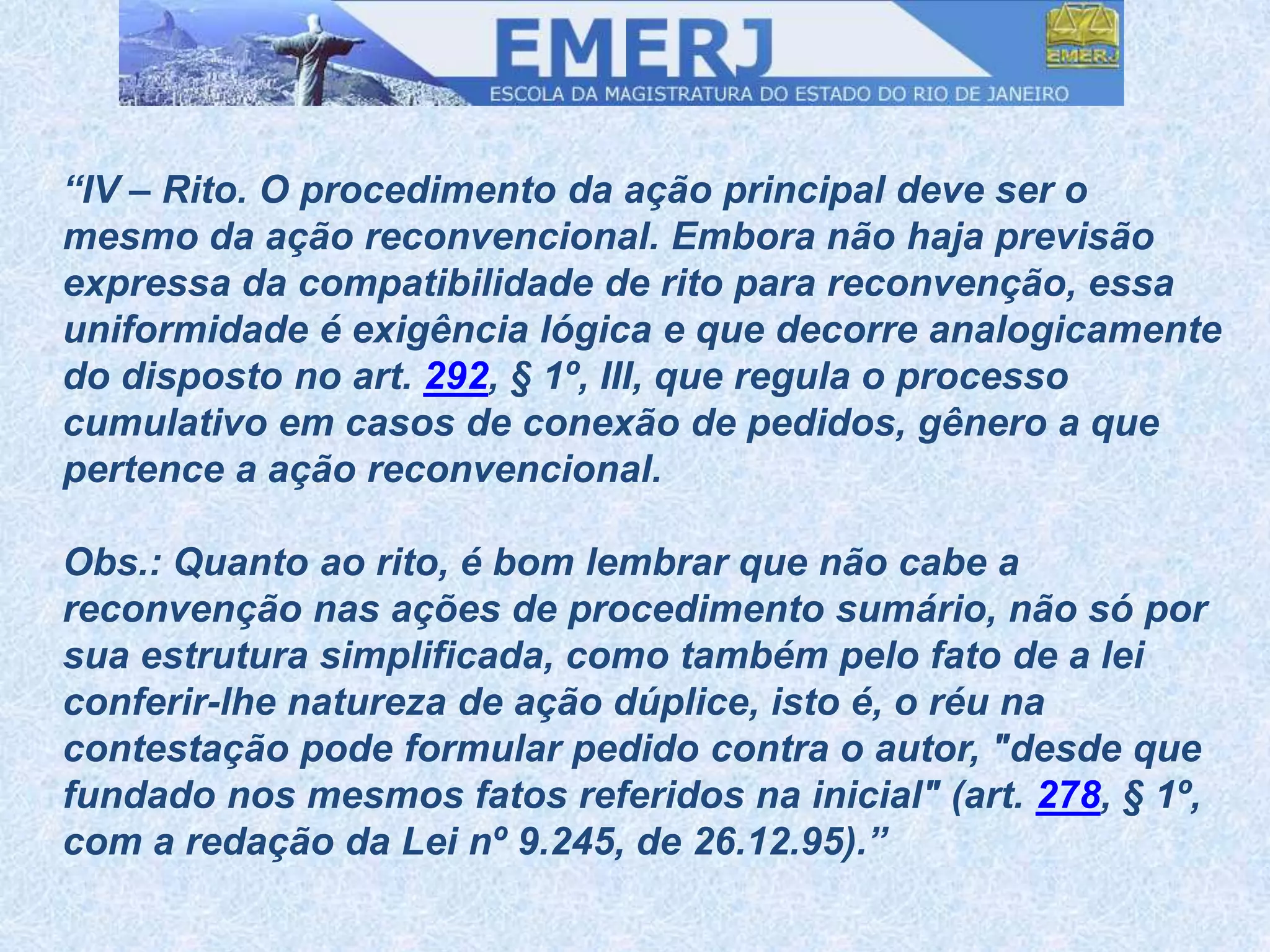 EMERJ
EMERJ
ESCOLA DA MAGISTRATURA DO ESTADO DO RIO DE JANEIRO

“IV – Rito. O procedimento da ação principal deve ser o mesmo da ação reconvencional. Embora não haja previsão expressa da compatibilidade de rito para reconvenção, essa uniformidade é exigência lógica e que decorre analogicamente do disposto no art. 292, § 1º, III, que regula o processo cumulativo em casos de conexão de pedidos, gênero a que pertence a ação reconvencional.

Obs.: Quanto ao rito, é bom lembrar que não cabe a reconvenção nas ações de procedimento sumário, não só por sua estrutura simplificada, como também pelo fato de a lei conferir-lhe natureza de ação dúplice, isto é, o réu na contestação pode formular pedido contra o autor, "desde que fundado nos mesmos fatos referidos na inicial" (art. 278, § 1º, com a redação da Lei nº 9.245, de 26.12.95).”